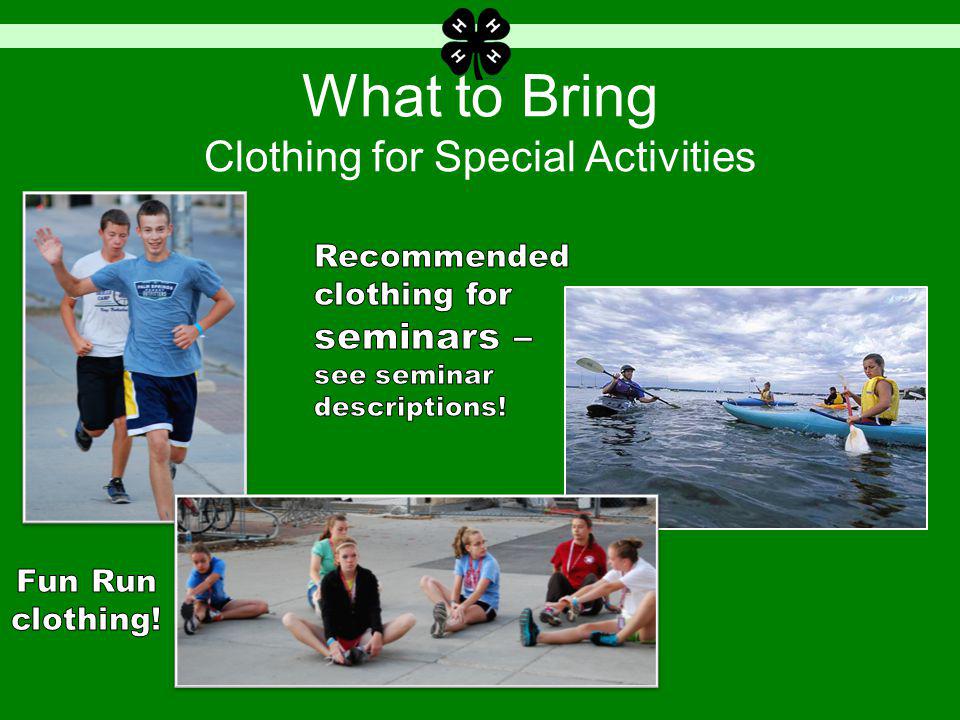 H H H H

What to Bring
Clothing for Special Activities

Recommended clothing for seminars – see seminar descriptions!

Fun Run clothing!